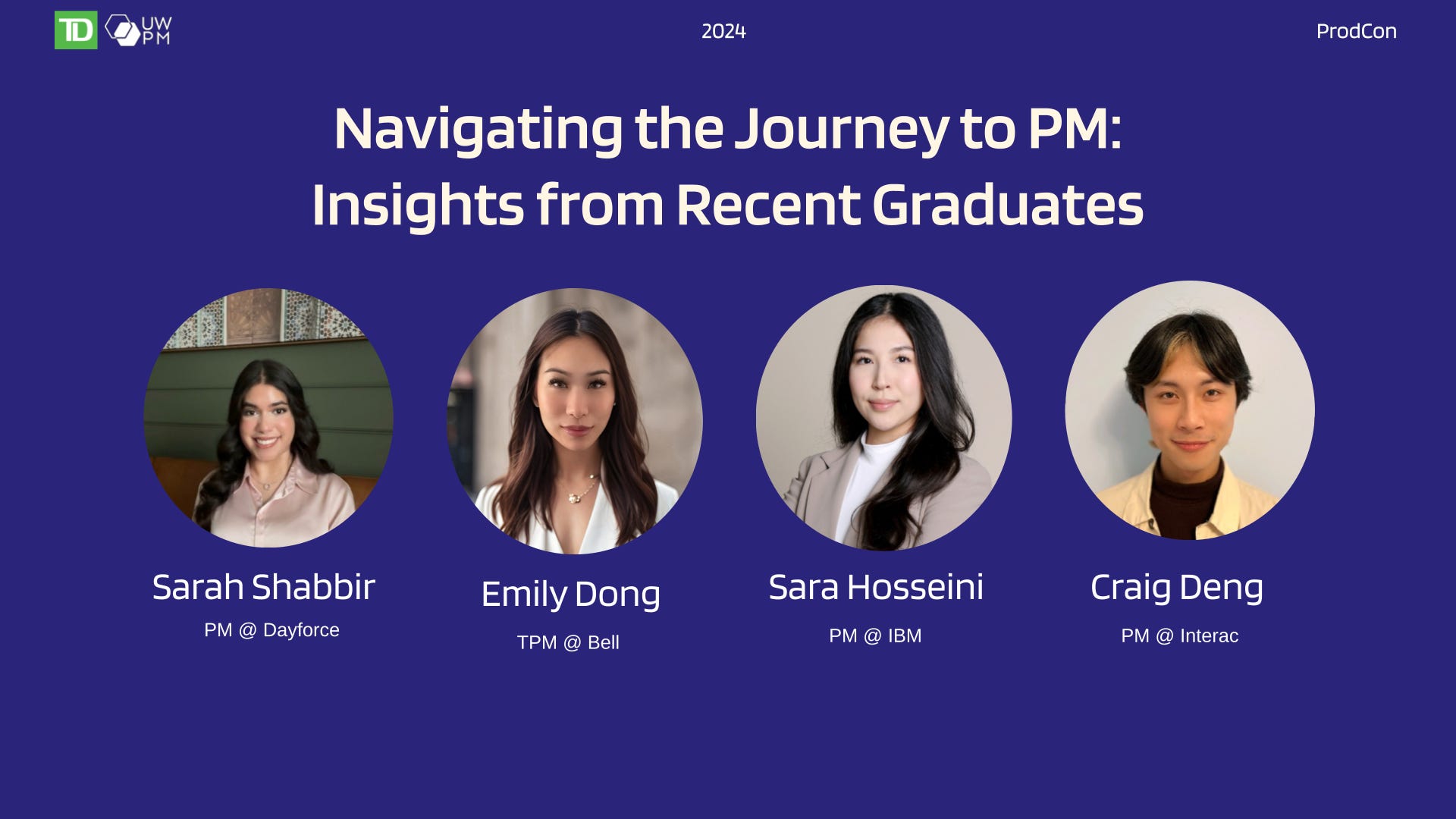 TD UW PM

2024

ProdCon

Navigating the Journey to PM: Insights from Recent Graduates

Sarah Shabbir
PM @ Dayforce

Emily Dong
TPM @ Bell

Sara Hosseini
PM @ IBM

Craig Deng
PM @ Interac